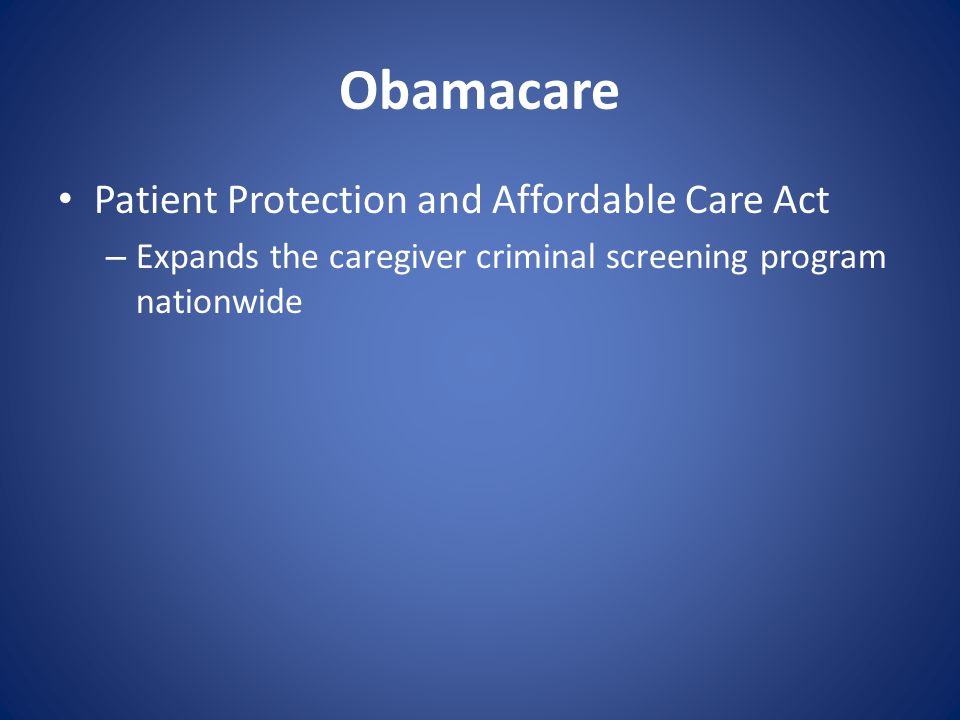 Obamacare

• Patient Protection and Affordable Care Act
  – Expands the caregiver criminal screening program nationwide